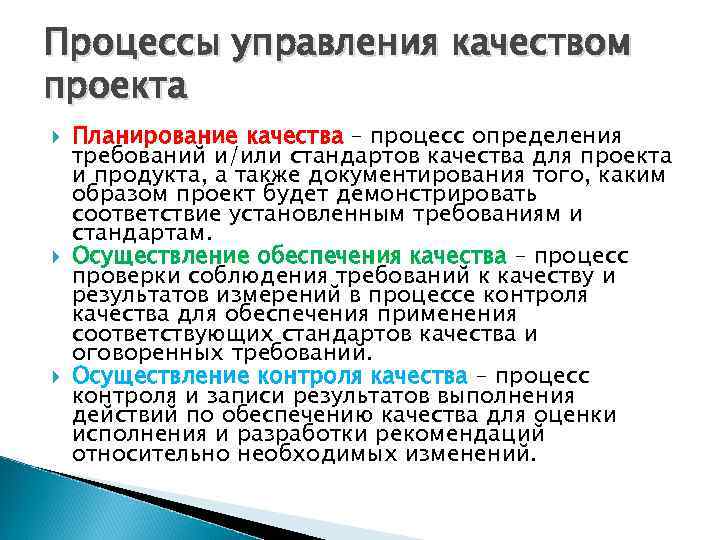 Процессы управления качеством проекта

Планирование качества – процесс определения требований и/или стандартов качества для проекта и продукта, а также документирования того, каким образом проект будет демонстрировать соответствие установленным требованиям и стандартам.

Осуществление обеспечения качества – процесс проверки соблюдения требований к качеству и результатов измерений в процессе контроля качества для обеспечения применения соответствующих стандартов качества и оговоренных требований.

Осуществление контроля качества – процесс контроля и записи результатов выполнения действий по обеспечению качества для оценки исполнения и разработки рекомендаций относительно необходимых изменений.